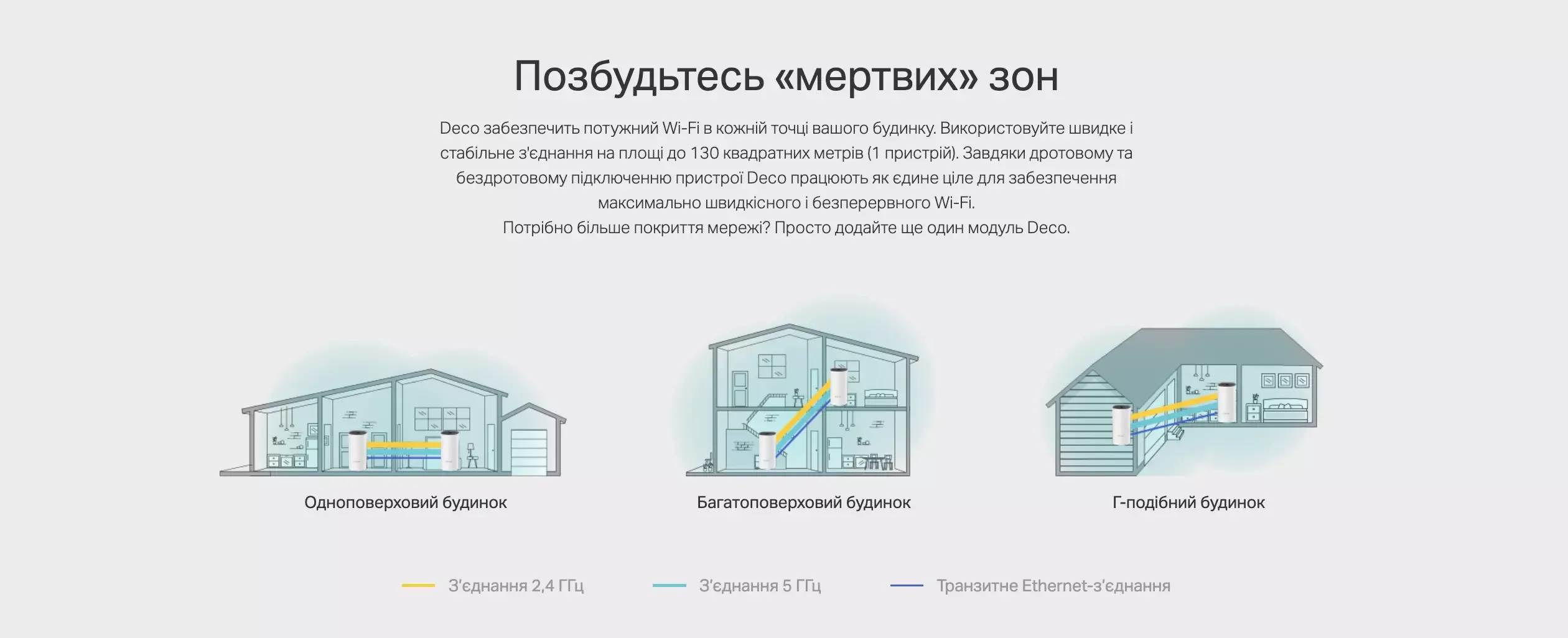 Позбудьтесь «мертвих» зон

Deco забезпечить потужний Wi-Fi в кожній точці вашого будинку. Використовуйте швидке і стабільне з'єднання на площі до 130 квадратних метрів (1 пристрій). Завдяки дротовому та бездротовому підключенню пристрої Deco працюють як єдине ціле для забезпечення максимально швидкісного і безперервного Wi-Fi.
Потрібно більше покриття мережі? Просто додайте ще один модуль Deco.

Одноповерховий будинок

Багатоповерховий будинок

Г-подібний будинок

З'єднання 2,4 ГГц

З'єднання 5 ГГц

Транзитне Ethernet-з'єднання